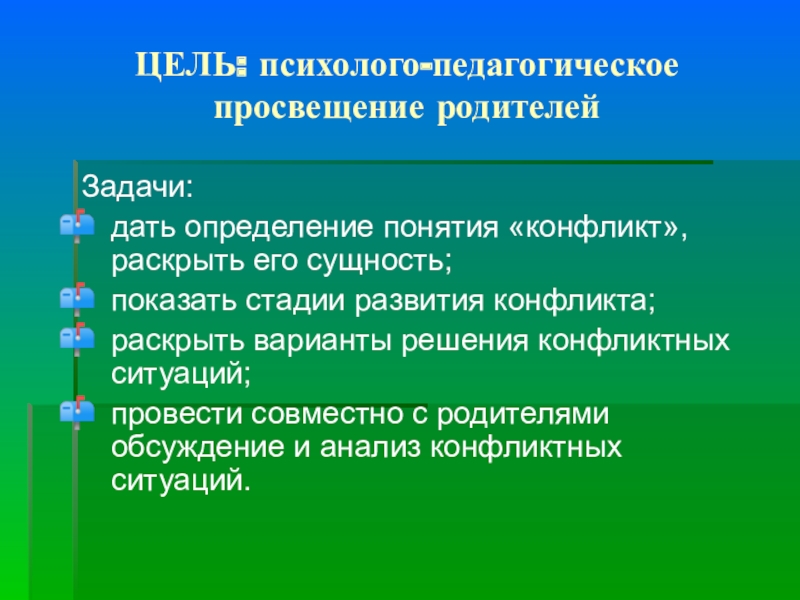 ЦЕЛЬ: психолого-педагогическое просвещение родителей

Задачи:
дать определение понятия «конфликт», раскрыть его сущность;
показать стадии развития конфликта;
раскрыть варианты решения конфликтных ситуаций;
провести совместно с родителями обсуждение и анализ конфликтных ситуаций.